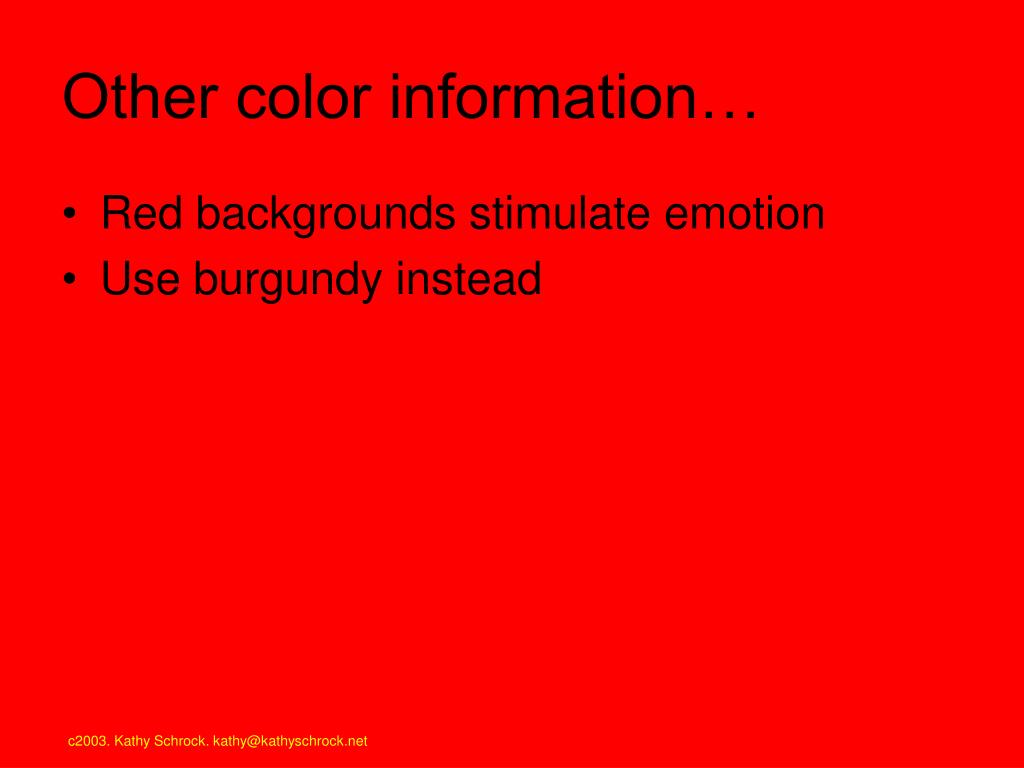 Other color information…

• Red backgrounds stimulate emotion
• Use burgundy instead

c2003. Kathy Schrock. kathy@kathyschrock.net